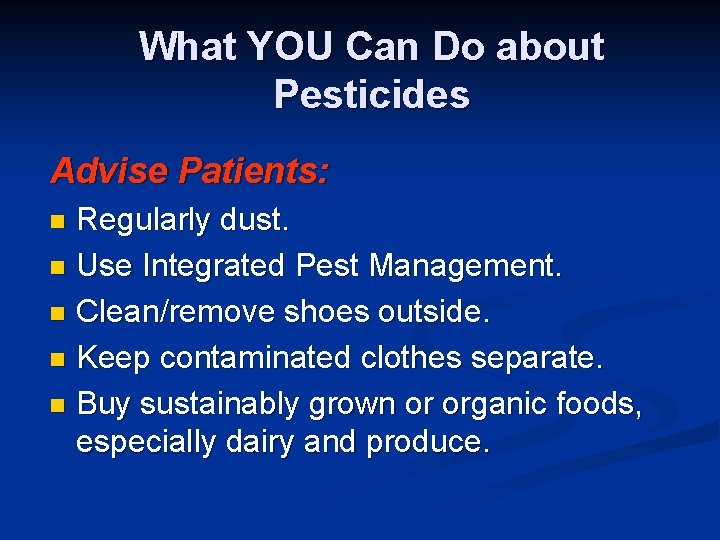 What YOU Can Do about Pesticides

Advise Patients:

- Regularly dust.
- Use Integrated Pest Management.
- Clean/remove shoes outside.
- Keep contaminated clothes separate.
- Buy sustainably grown or organic foods, especially dairy and produce.